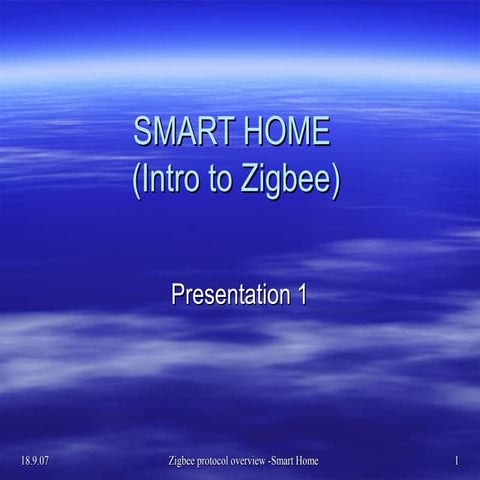 SMART HOME
(Intro to Zigbee)

Presentation 1

18.9.07

Zigbee protocol overview -Smart Home

1